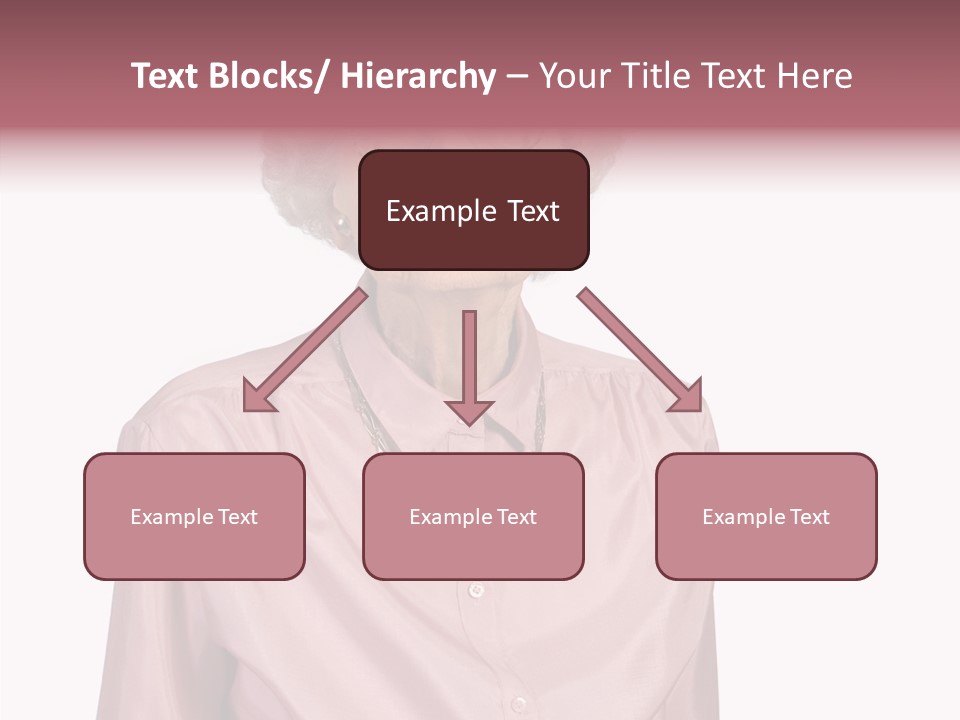 Text Blocks/ Hierarchy – Your Title Text Here

Example Text

Example Text

Example Text

Example Text